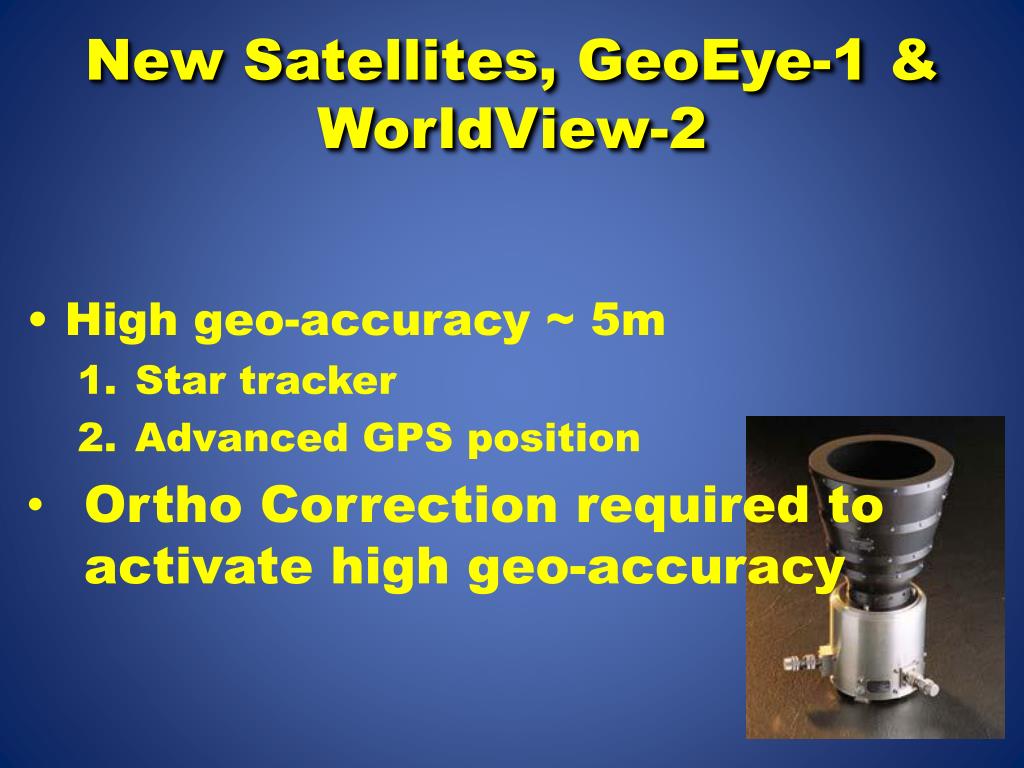 New Satellites, GeoEye-1 & WorldView-2

• High geo-accuracy ~ 5m
1. Star tracker
2. Advanced GPS position
• Ortho Correction required to activate high geo-accuracy